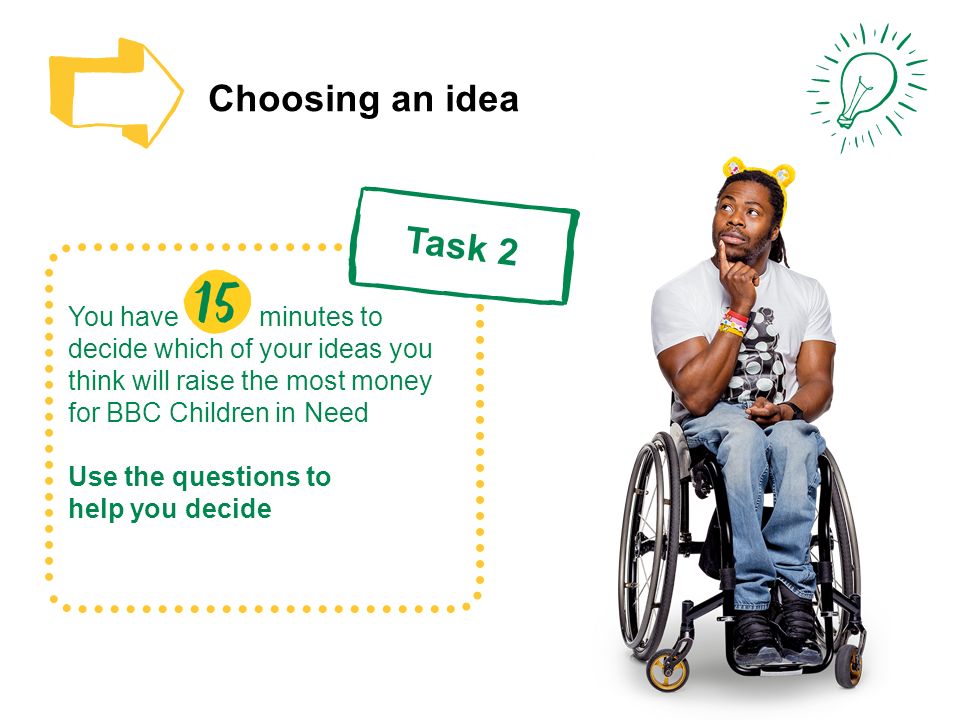 Choosing an idea

Task 2

You have 15 minutes to decide which of your ideas you think will raise the most money for BBC Children in Need

Use the questions to help you decide